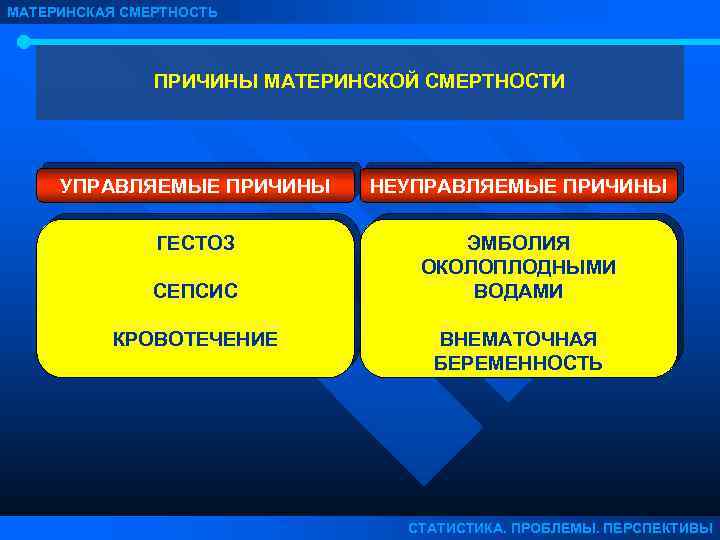 МАТЕРИНСКАЯ СМЕРТНОСТЬ

ПРИЧИНЫ МАТЕРИНСКОЙ СМЕРТНОСТИ

УПРАВЛЯЕМЫЕ ПРИЧИНЫ

ГЕСТОЗ

СЕПСИС

КРОВОТЕЧЕНИЕ

НЕУПРАВЛЯЕМЫЕ ПРИЧИНЫ

ЭМБОЛИЯ ОКОЛОПЛОДНЫМИ ВОДАМИ

ВНЕМАТОЧНАЯ БЕРЕМЕННОСТЬ

СТАТИСТИКА. ПРОБЛЕМЫ. ПЕРСПЕКТИВЫ